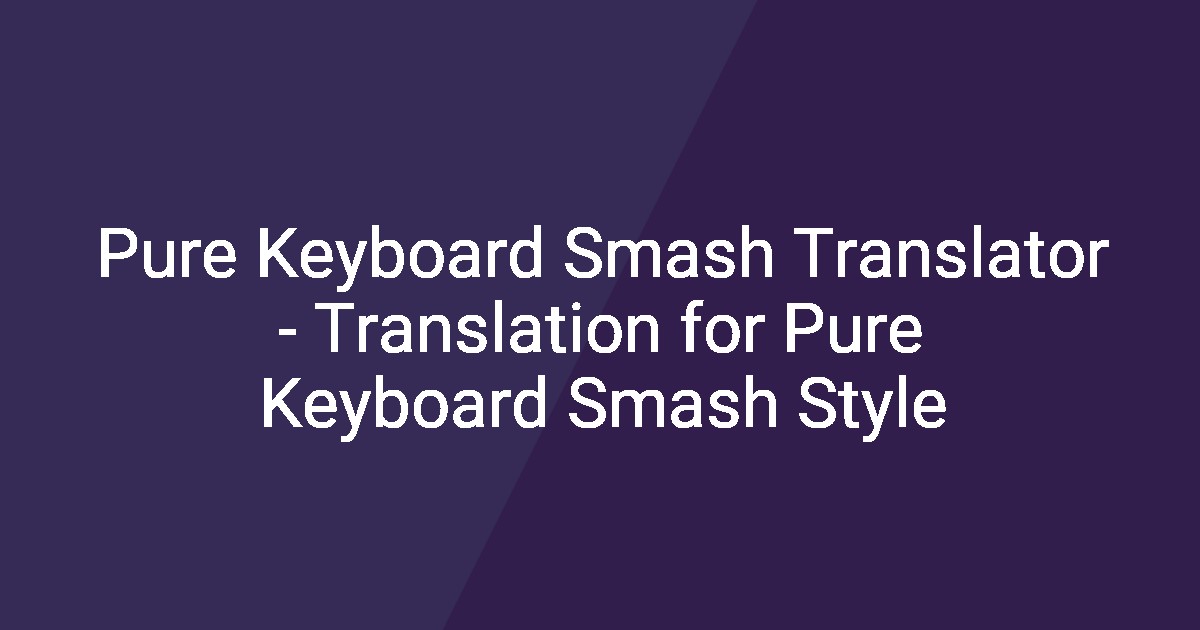 Pure Keyboard Smash Translator - Translation for Pure Keyboard Smash Style